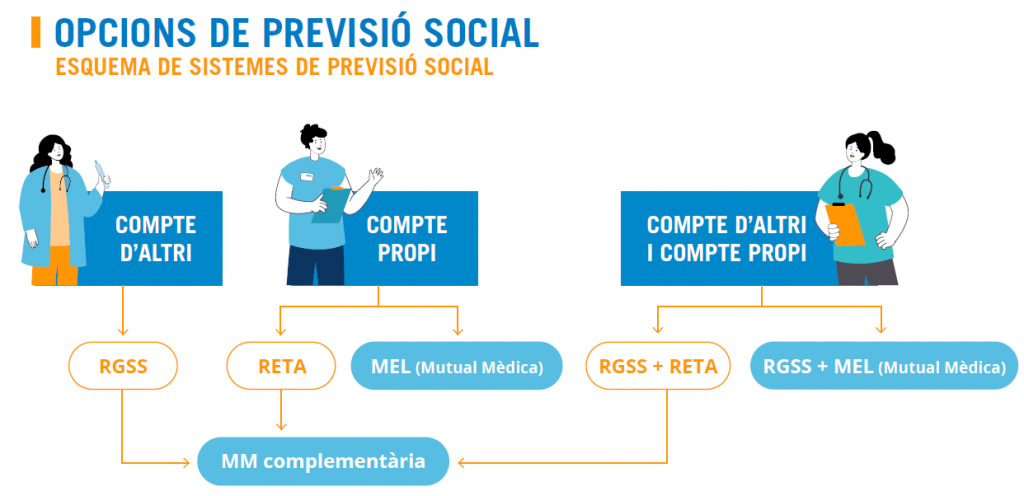 OPCIONS DE PREVISIÓ SOCIAL
ESQUEMA DE SISTEMES DE PREVISIÓ SOCIAL

COMPTE D'ALTRI

COMPTE PROPI

COMPTE D'ALTRI I COMPTE PROPI

RGSS

RETA

MEL (Mutual Mèdica)

RGSS + RETA

RGSS + MEL (Mutual Mèdica)

MM complementària